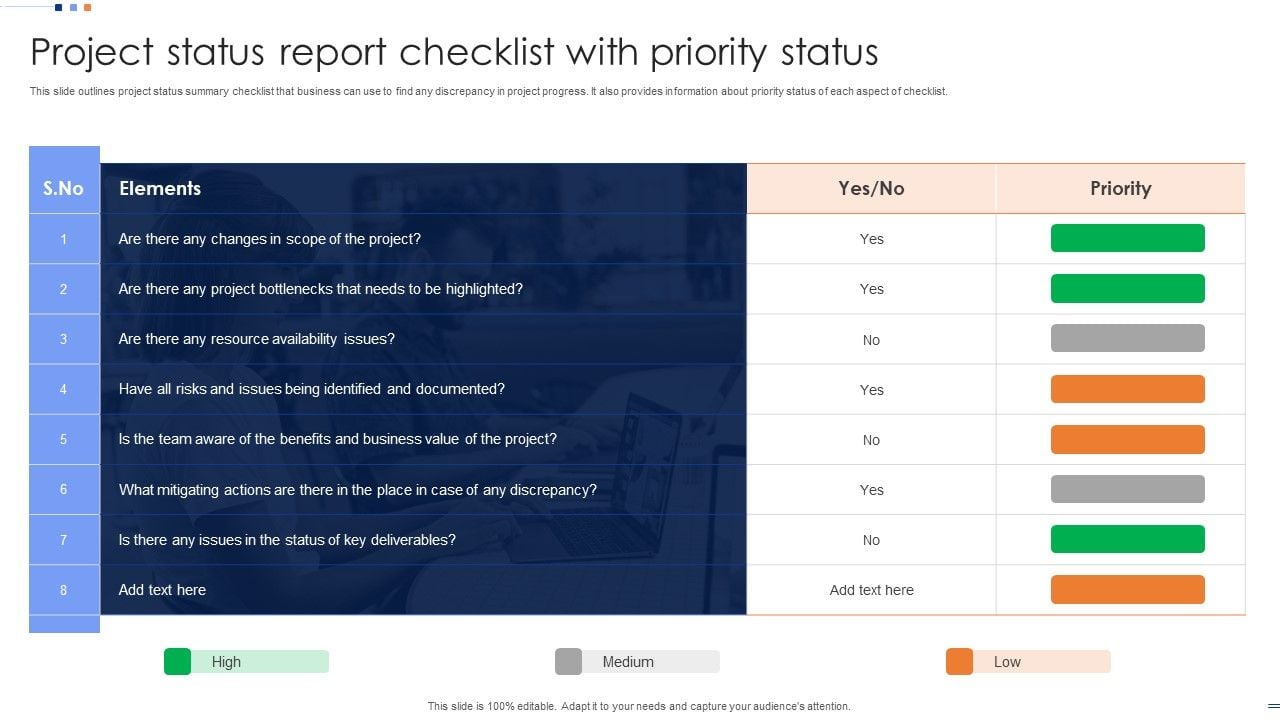 Project status report checklist with priority status

This slide outlines project status summary checklist that business can use to find any discrepancy in project progress. It also provides information about priority status of each aspect of checklist.

| S.No | Elements | Yes/No | Priority |
|---|---|---|---|
| 1 | Are there any changes in scope of the project? | Yes | |
| 2 | Are there any project bottlenecks that needs to be highlighted? | Yes | |
| 3 | Are there any resource availability issues? | No | |
| 4 | Have all risks and issues being identified and documented? | Yes | |
| 5 | Is the team aware of the benefits and business value of the project? | No | |
| 6 | What mitigating actions are there in the place in case of any discrepancy? | Yes | |
| 7 | Is there any issues in the status of key deliverables? | No | |
| 8 | Add text here | Add text here | |

High
Medium
Low

This slide is 100% editable. Adapt it to your needs and capture your audience's attention.